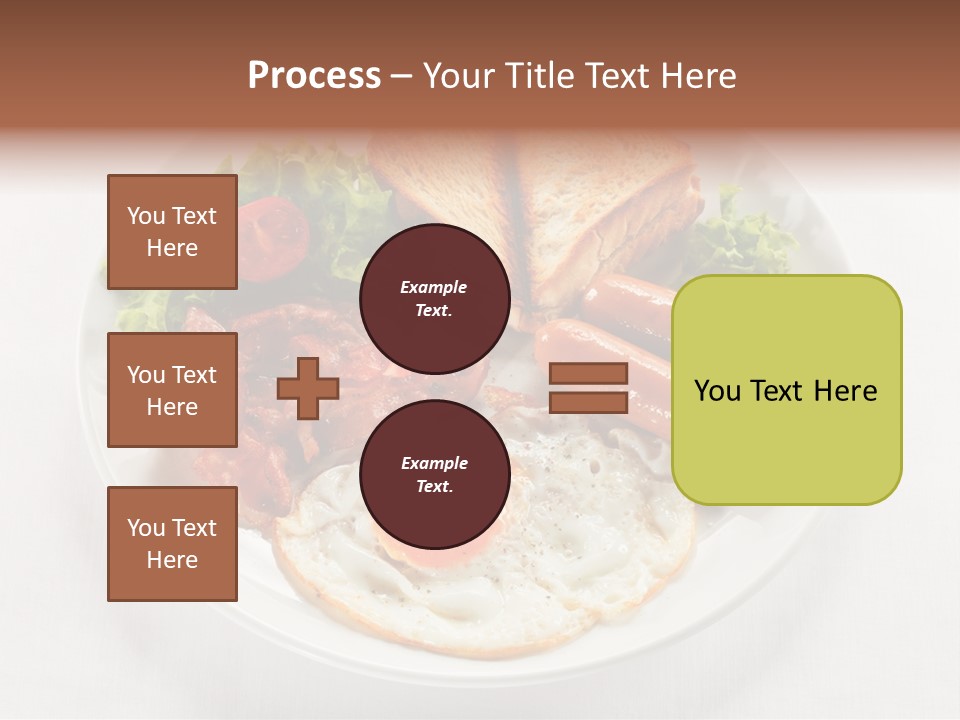 Process – Your Title Text Here

You Text Here

You Text Here

You Text Here

Example Text.

Example Text.

You Text Here